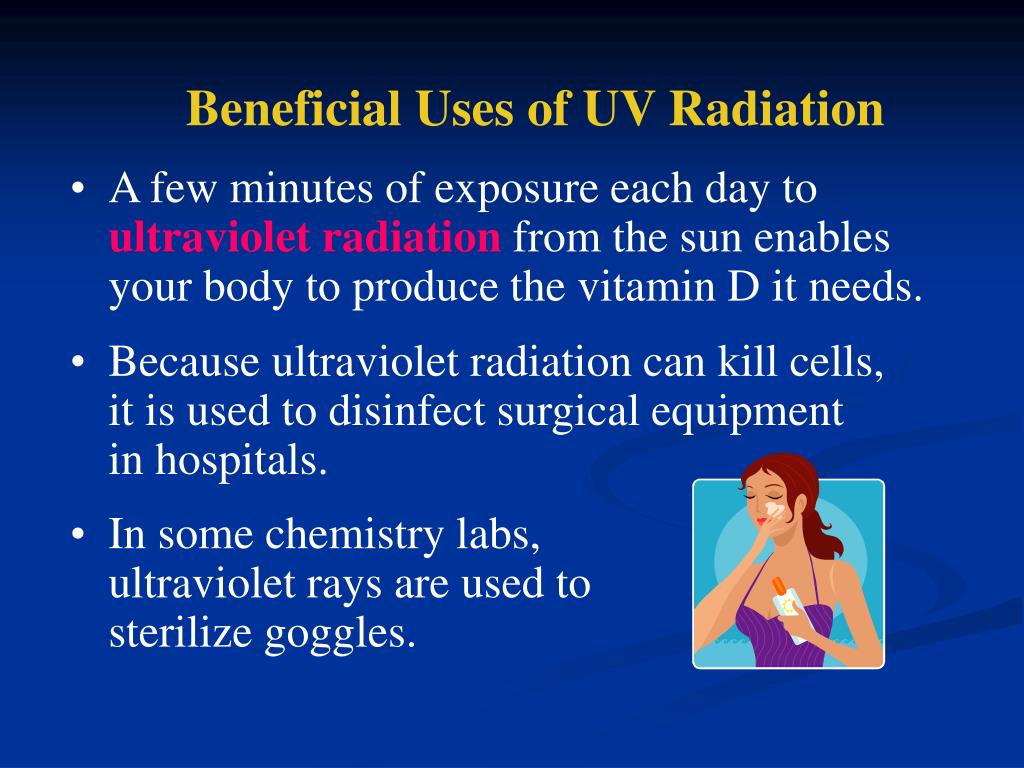 Beneficial Uses of UV Radiation

• A few minutes of exposure each day to ultraviolet radiation from the sun enables your body to produce the vitamin D it needs.

• Because ultraviolet radiation can kill cells, it is used to disinfect surgical equipment in hospitals.

• In some chemistry labs, ultraviolet rays are used to sterilize goggles.